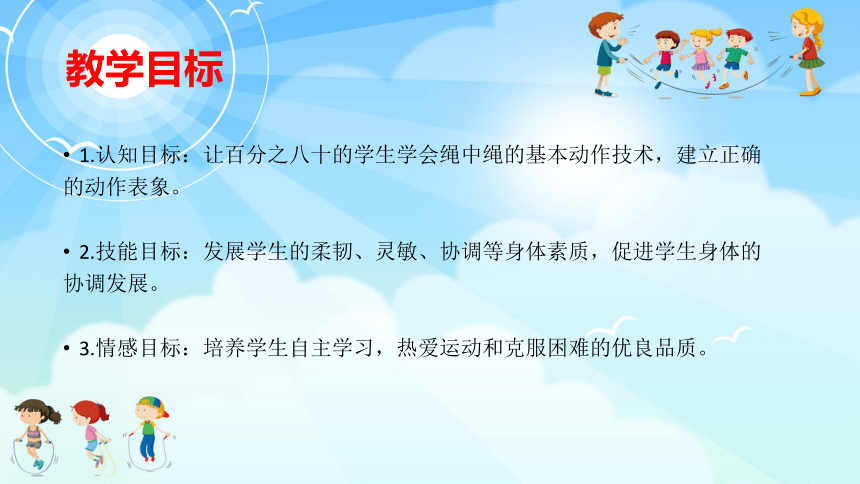 教学目标

• 1.认知目标：让百分之八十的学生学会绳中绳的基本动作技术，建立正确的动作表象。

• 2.技能目标：发展学生的柔韧、灵敏、协调等身体素质，促进学生身体的协调发展。

• 3.情感目标：培养学生自主学习，热爱运动和克服困难的优良品质。